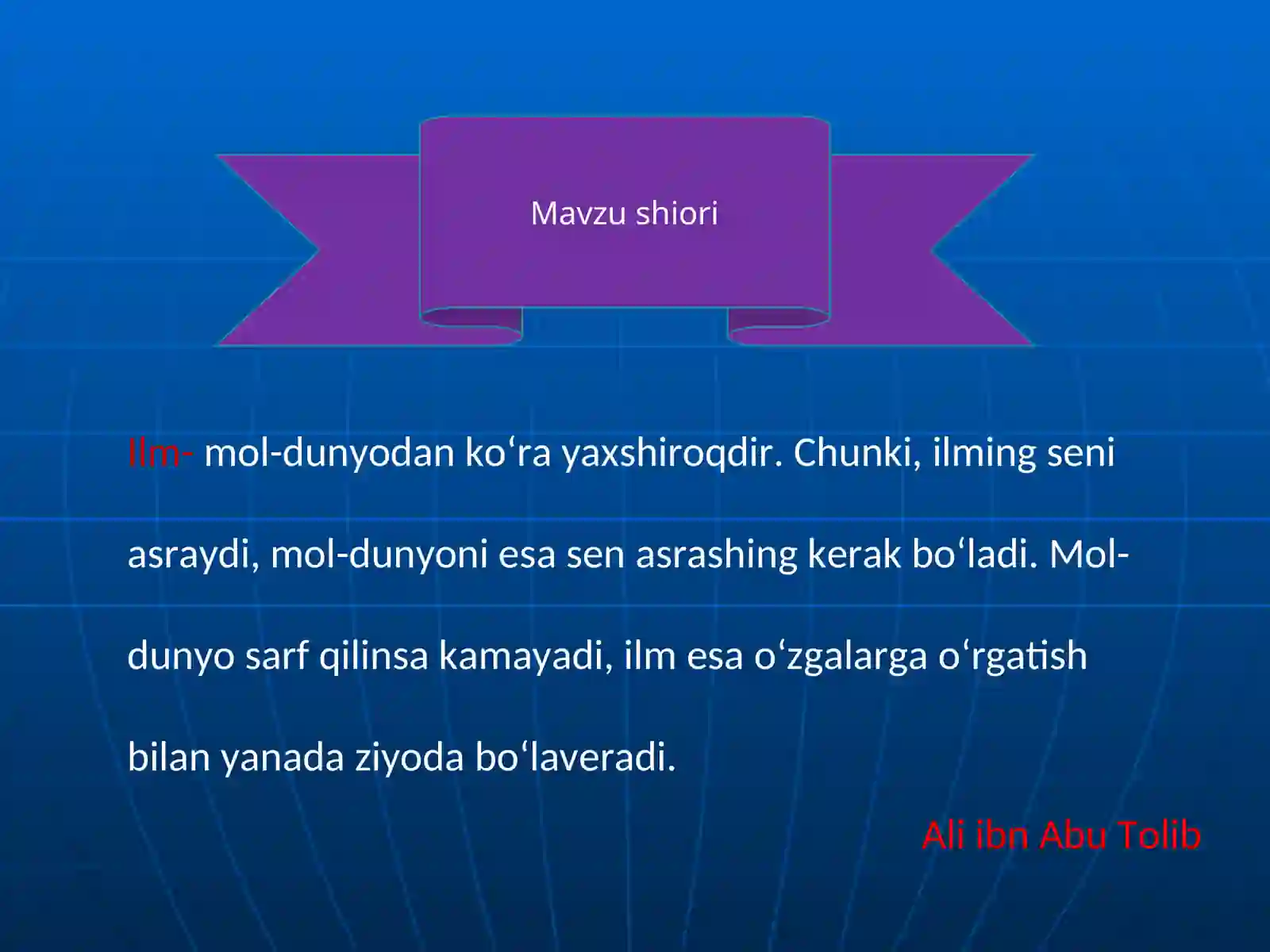 Mavzu shiori

Ilm- mol-dunyodan ko‘ra yaxshiroqdir. Chunki, ilming seni asraydi, mol-dunyoni esa sen asrashing kerak bo‘ladi. Mol-dunyo sarf qilinsa kamayadi, ilm esa o‘zgalarga o‘rgatish bilan yanada ziyoda bo‘laveradi.

Ali ibn Abu Tolib